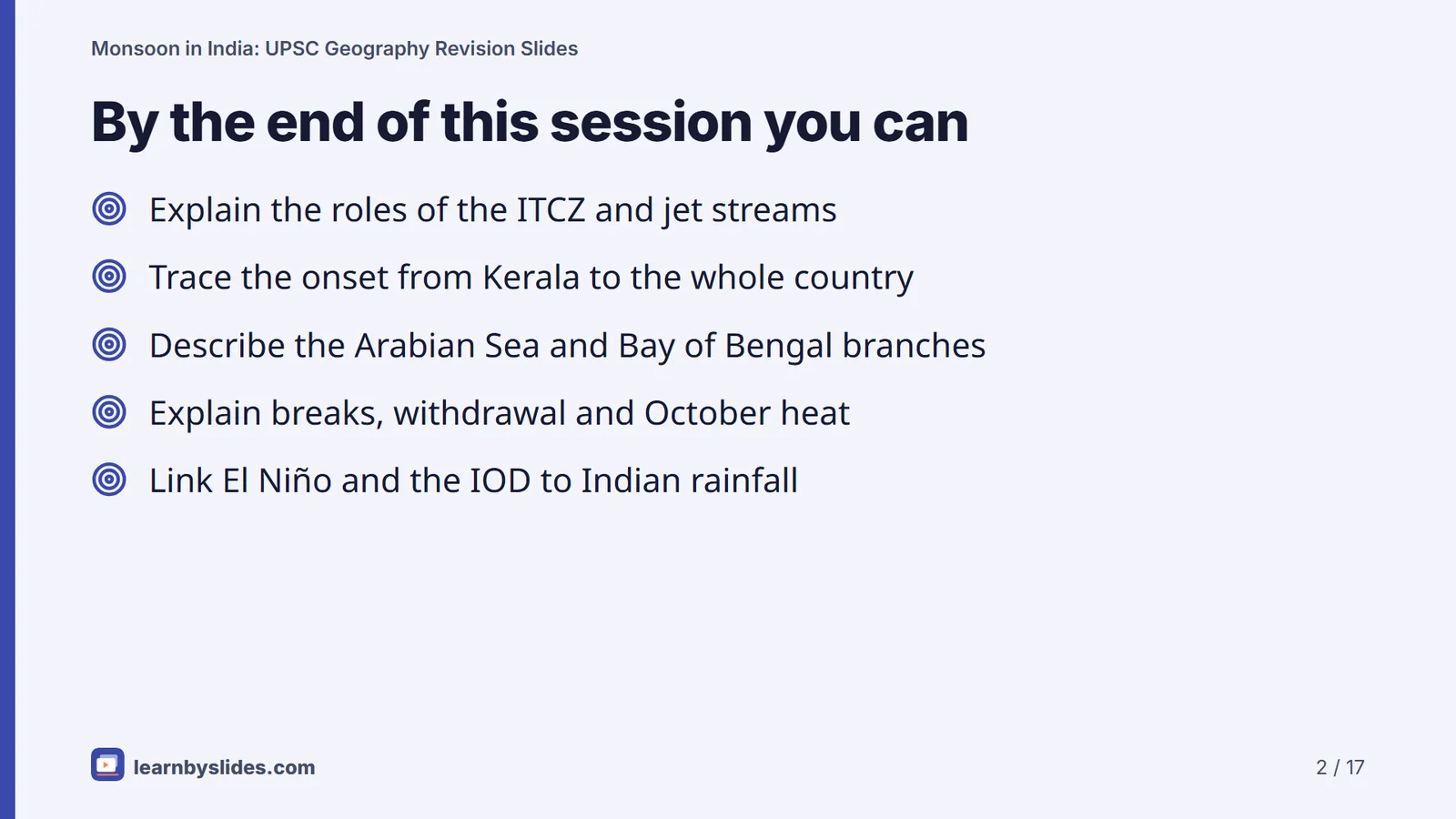 Monsoon in India: UPSC Geography Revision Slides

By the end of this session you can

Explain the roles of the ITCZ and jet streams

Trace the onset from Kerala to the whole country

Describe the Arabian Sea and Bay of Bengal branches

Explain breaks, withdrawal and October heat

Link El Niño and the IOD to Indian rainfall

learnbyslides.com

2 / 17